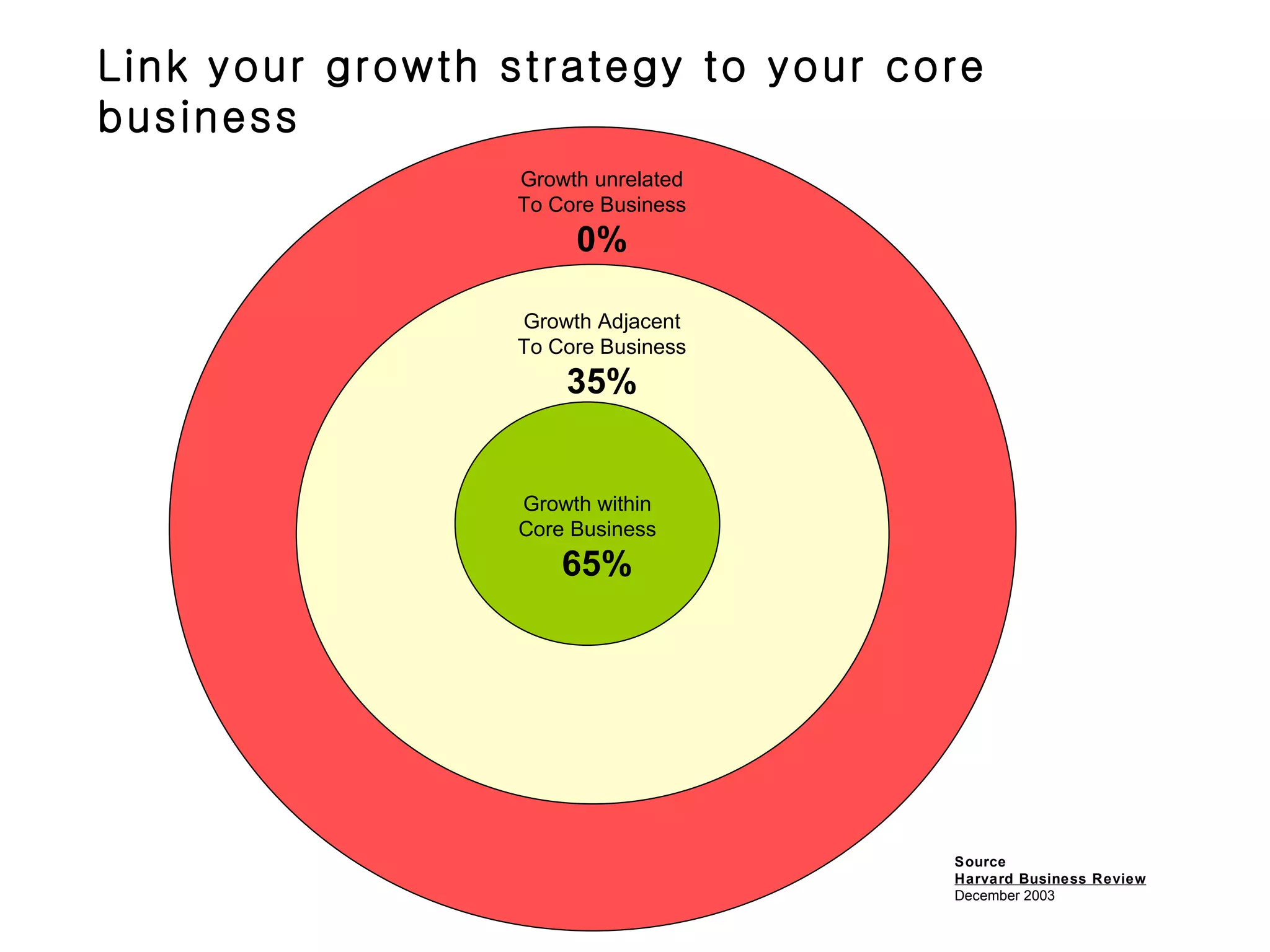 Link your growth strategy to your core business

Growth unrelated
To Core Business
0%

Growth Adjacent
To Core Business
35%

Growth within
Core Business
65%

Source
Harvard Business Review
December 2003